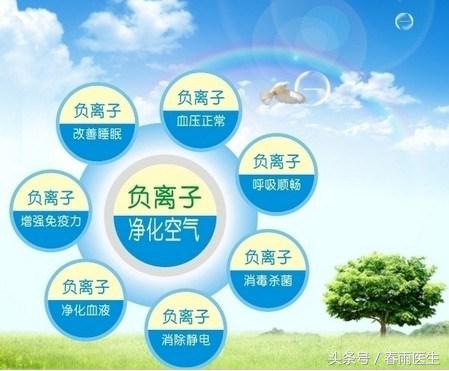 负离子
改善睡眠

负离子
血压正常

负离子
呼吸顺畅

负离子
增强免疫力

负离子
净化空气

负离子
消毒杀菌

负离子
净化血液

负离子
消除静电

头条号 / 春雨医生